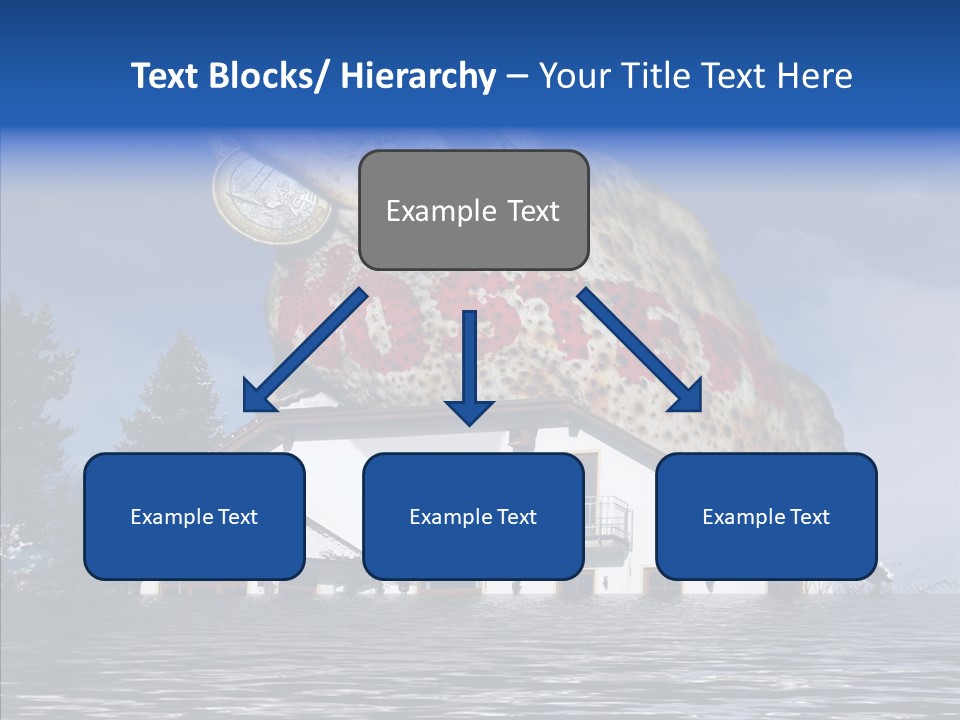 Text Blocks/ Hierarchy – Your Title Text Here

Example Text

Example Text

Example Text

Example Text